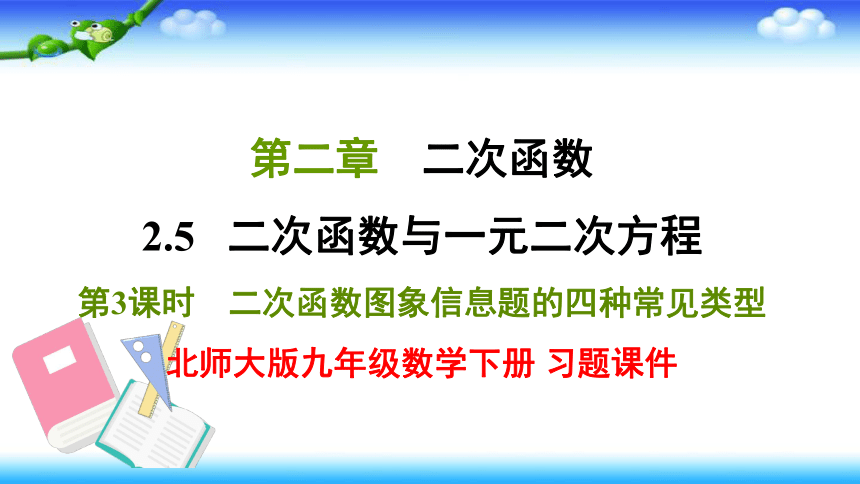 第二章　二次函数

2.5　二次函数与一元二次方程

第3课时　二次函数图象信息题的四种常见类型

北师大版九年级数学下册 习题课件